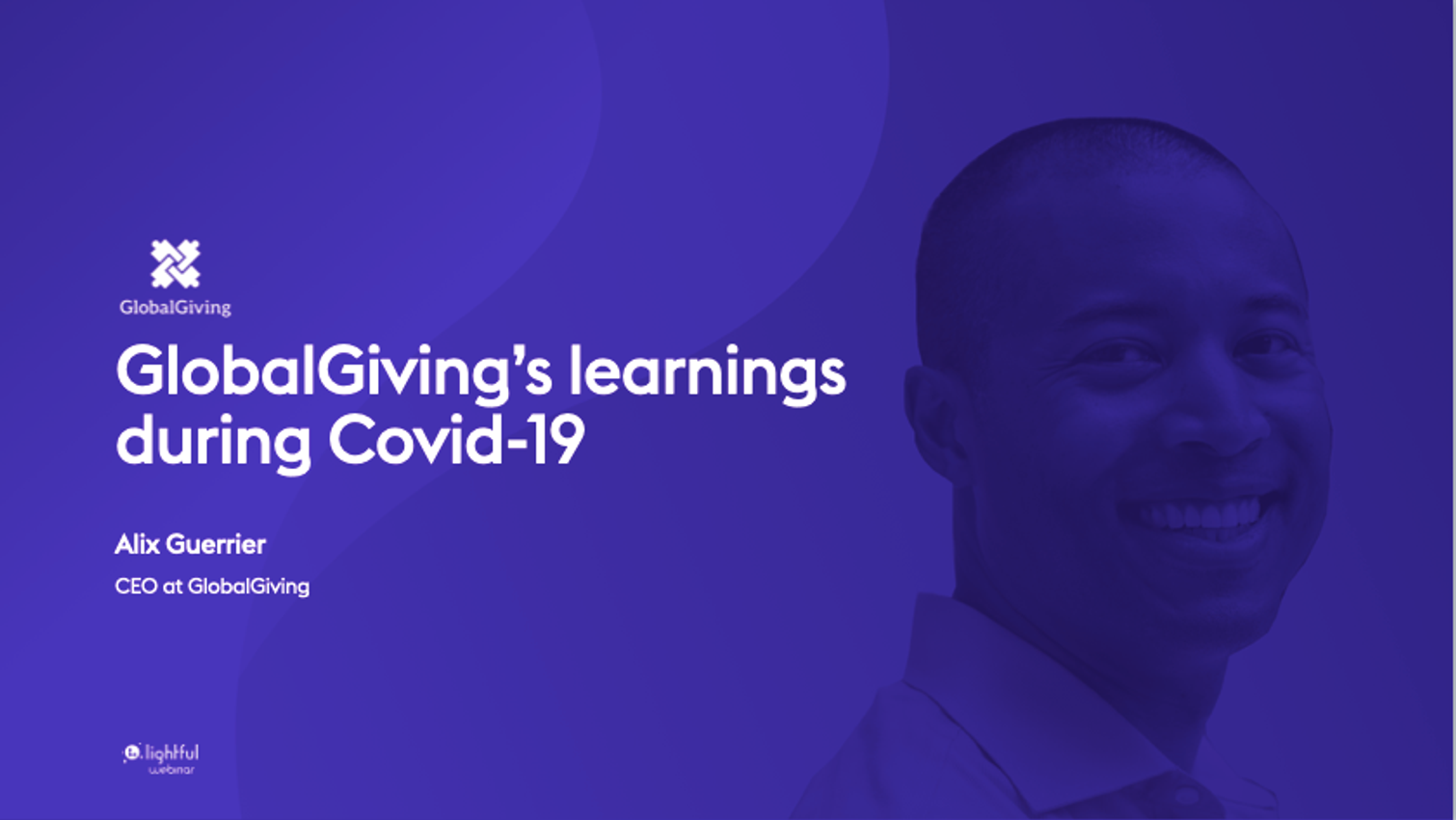 GlobalGiving

GlobalGiving's learnings during Covid-19

Alix Guerrier

CEO at GlobalGiving

lightful
webinar